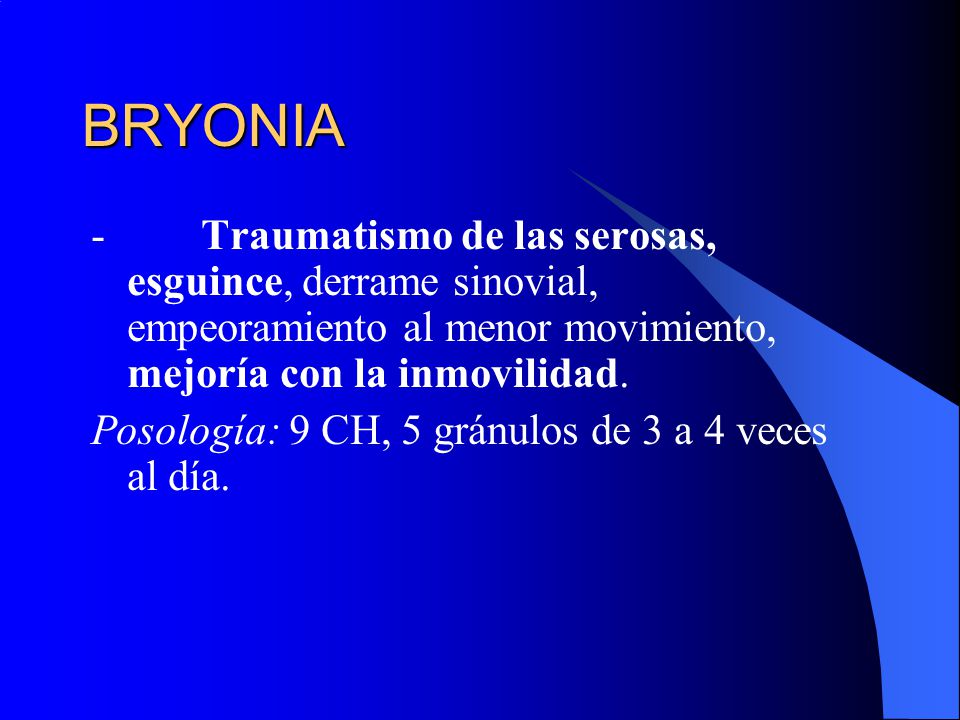 BRYONIA

- Traumatismo de las serosas, esguince, derrame sinovial, empeoramiento al menor movimiento, mejoría con la inmovilidad.

Posología: 9 CH, 5 gránulos de 3 a 4 veces al día.